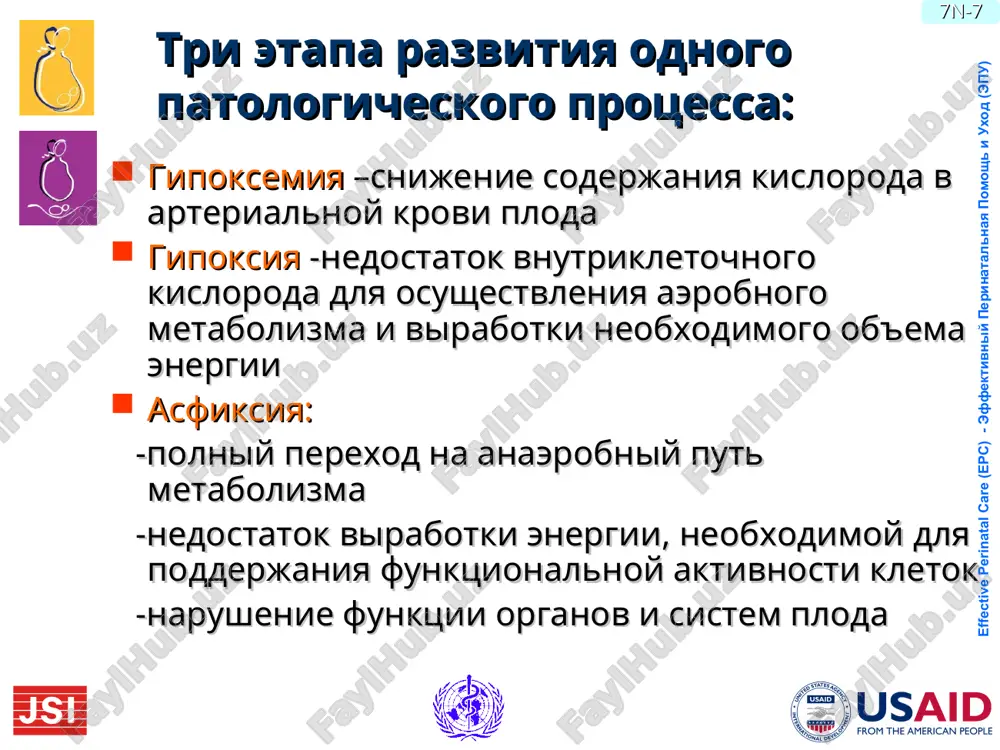 7N-7

Три этапа развития одного патологического процесса:

Гипоксемия –снижение содержания кислорода в артериальной крови плода

Гипоксия -недостаток внутриклеточного кислорода для осуществления аэробного метаболизма и выработки необходимого объема энергии

Асфиксия:

-полный переход на анаэробный путь метаболизма

-недостаток выработки энергии, необходимой для поддержания функциональной активности клеток

-нарушение функции органов и систем плода

Effective Perinatal Care (EPC) - Эффективный Перинатальная Помощь и Уход (ЭПУ)

JSI

USAID
FROM THE AMERICAN PEOPLE

FaylHub.uz